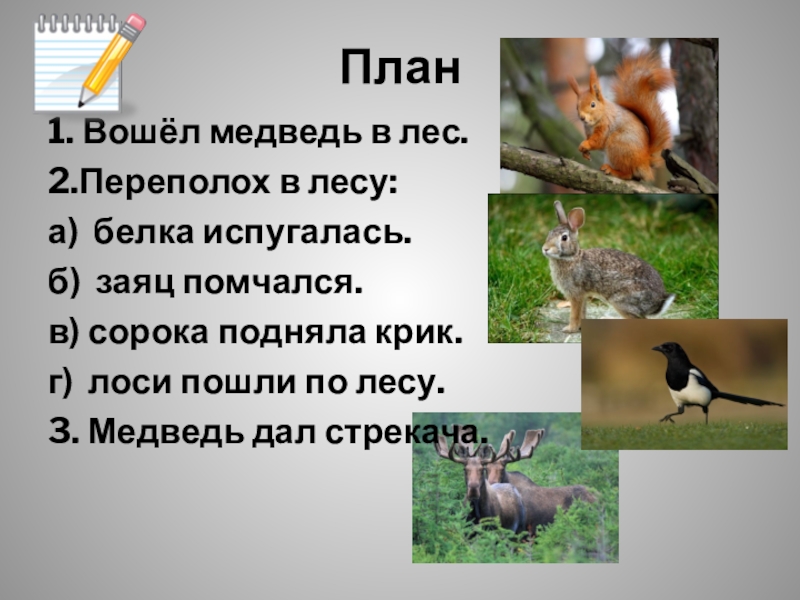 План

1. Вошёл медведь в лес.

2.Переполох в лесу:

а) белка испугалась.

б) заяц помчался.

в) сорока подняла крик.

г) лоси пошли по лесу.

3. Медведь дал стрекача.